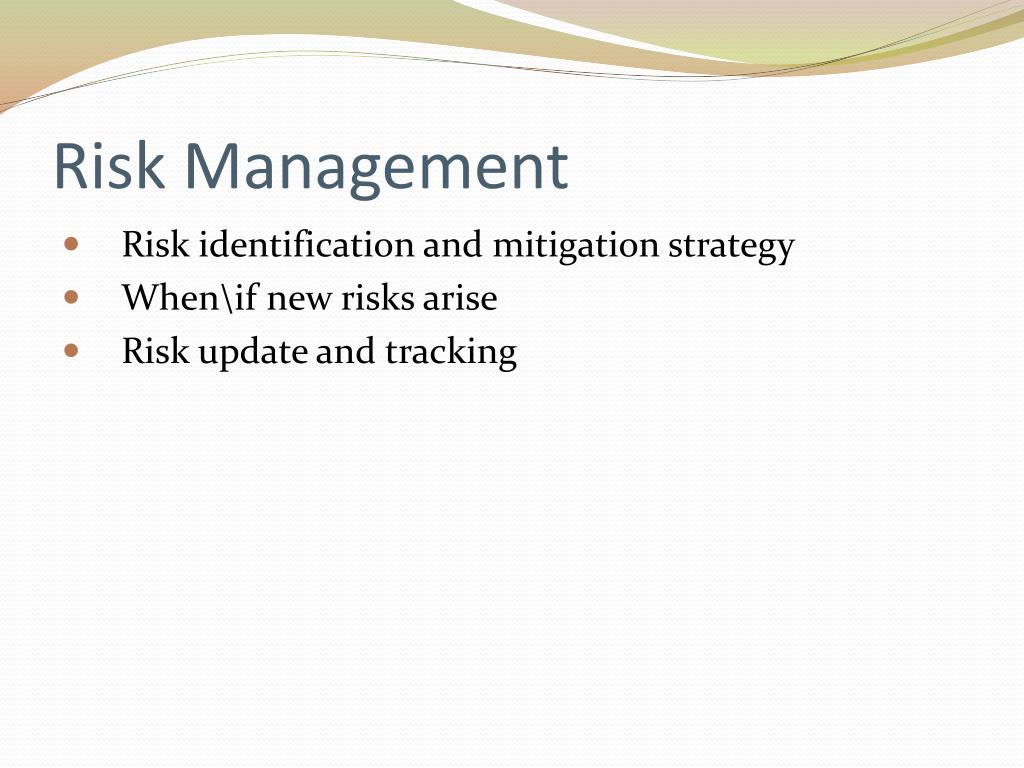 Risk Management

- Risk identification and mitigation strategy
- When\if new risks arise
- Risk update and tracking